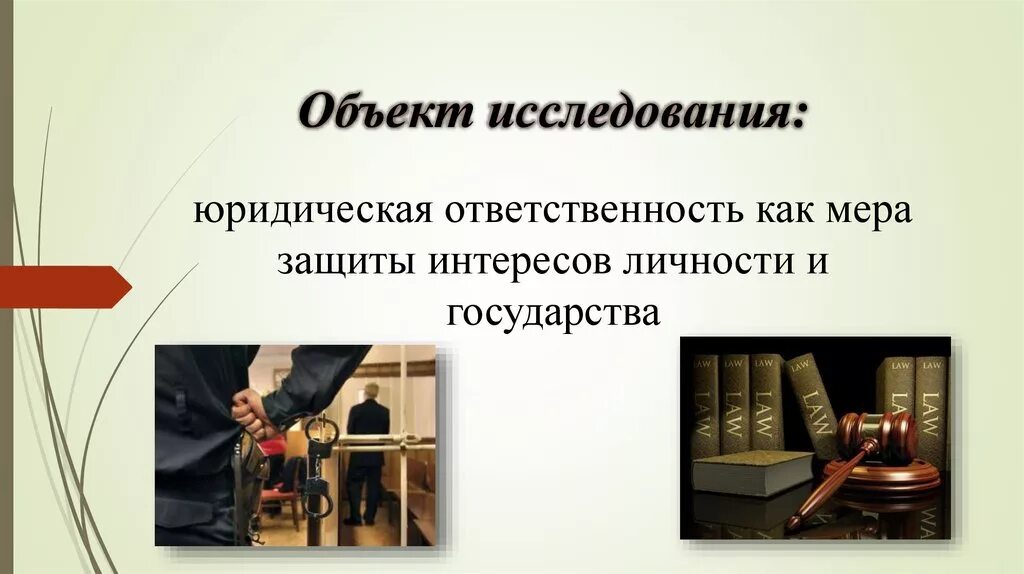 Объект исследования:

юридическая ответственность как мера защиты интересов личности и государства

LAW LAW LAW LAW LAW LAW